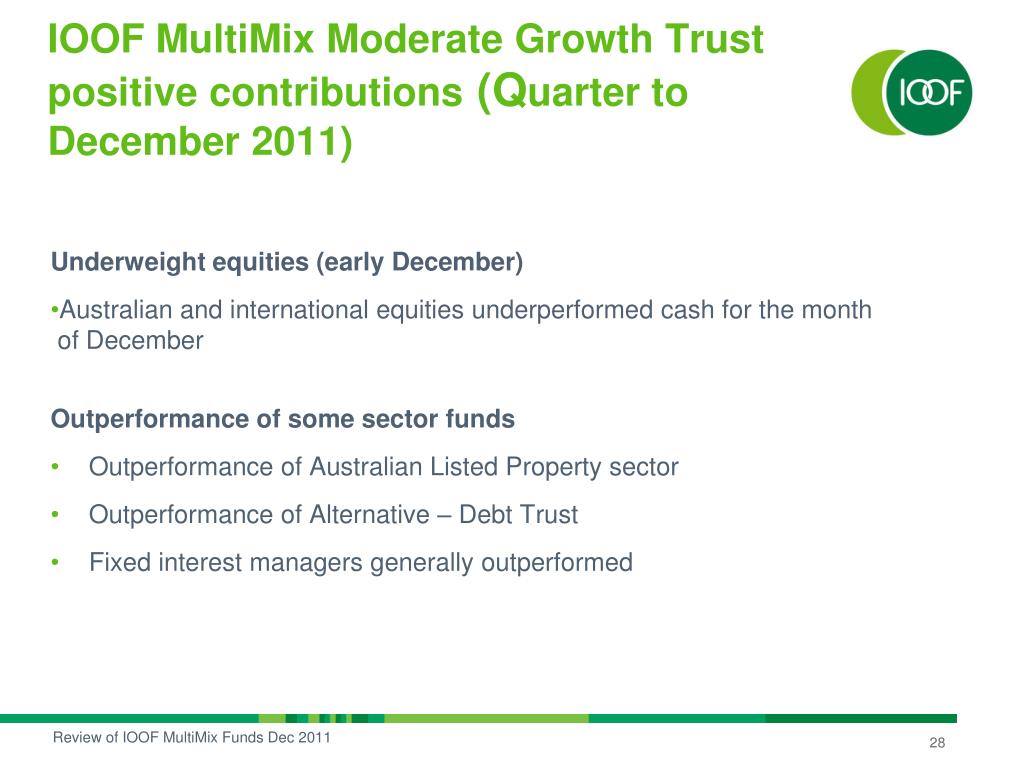 IOOF MultiMix Moderate Growth Trust positive contributions (Quarter to December 2011)

IOOF

Underweight equities (early December)

•Australian and international equities underperformed cash for the month of December

Outperformance of some sector funds

• Outperformance of Australian Listed Property sector

• Outperformance of Alternative – Debt Trust

• Fixed interest managers generally outperformed

Review of IOOF MultiMix Funds Dec 2011

28